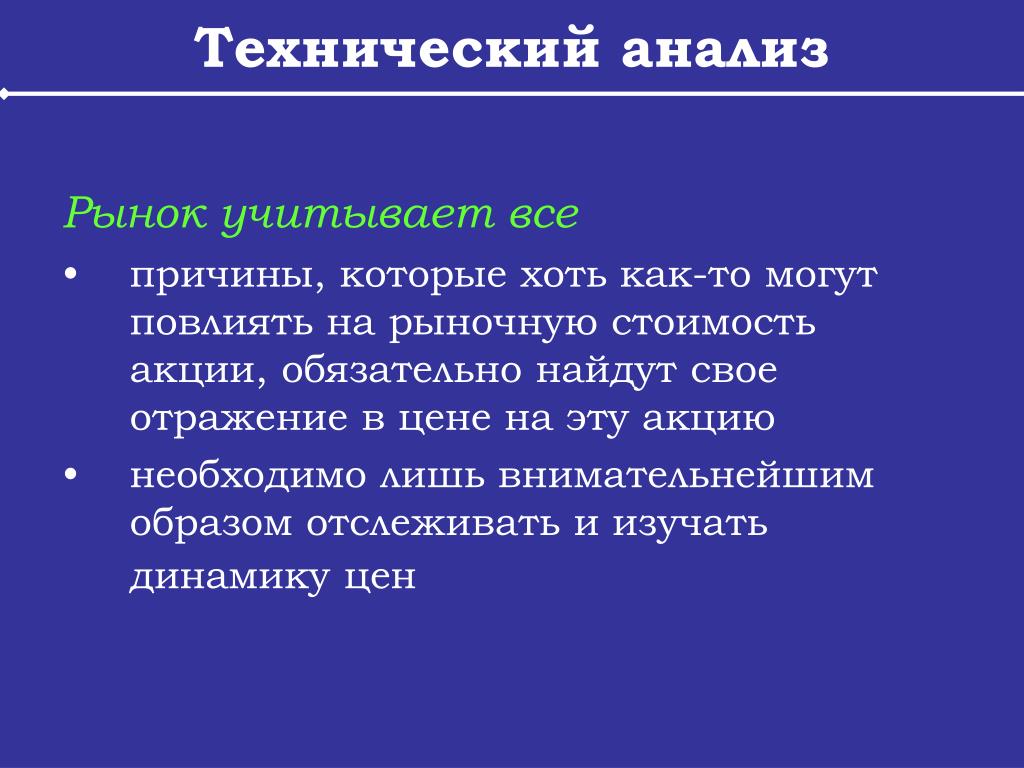 Технический анализ

Рынок учитывает все

• причины, которые хоть как-то могут повлиять на рыночную стоимость акции, обязательно найдут свое отражение в цене на эту акцию

• необходимо лишь внимательнейшим образом отслеживать и изучать динамику цен